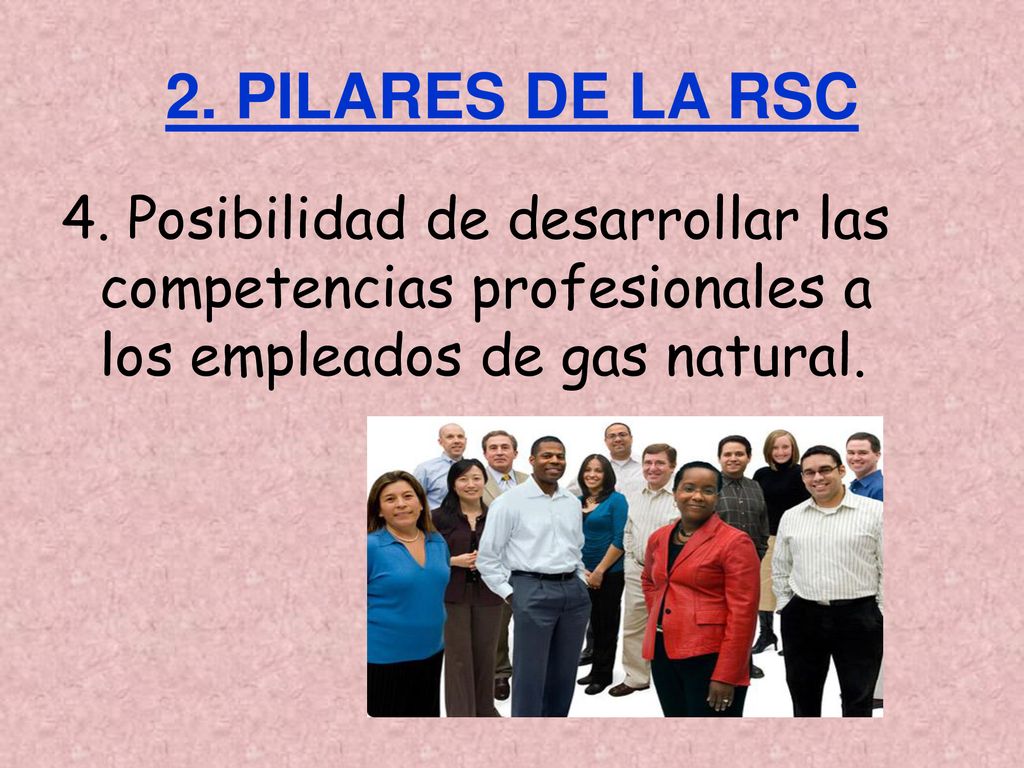 2. PILARES DE LA RSC

4. Posibilidad de desarrollar las competencias profesionales a los empleados de gas natural.